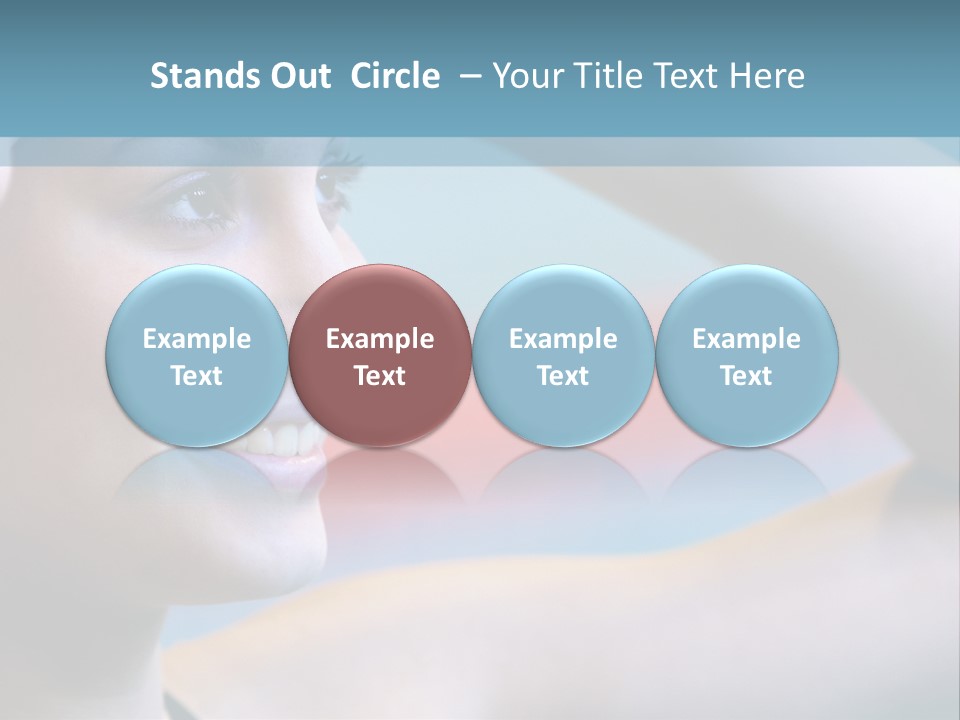 Stands Out Circle – Your Title Text Here

Example Text

Example Text

Example Text

Example Text